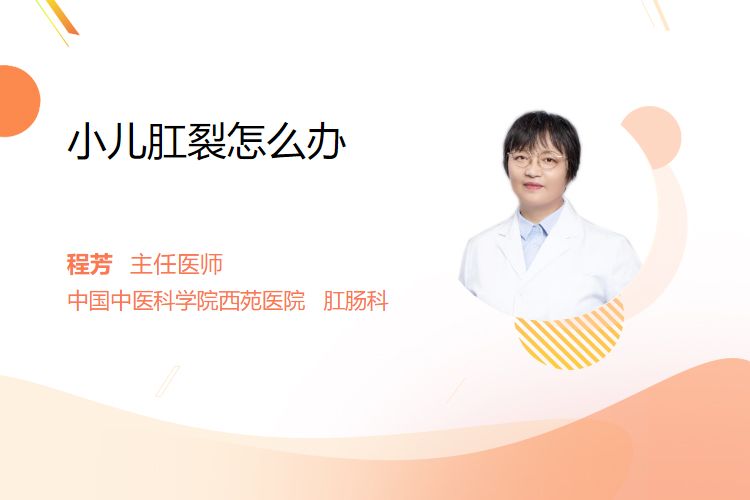 小儿肛裂怎么办

程芳　主任医师
中国中医科学院西苑医院　肛肠科